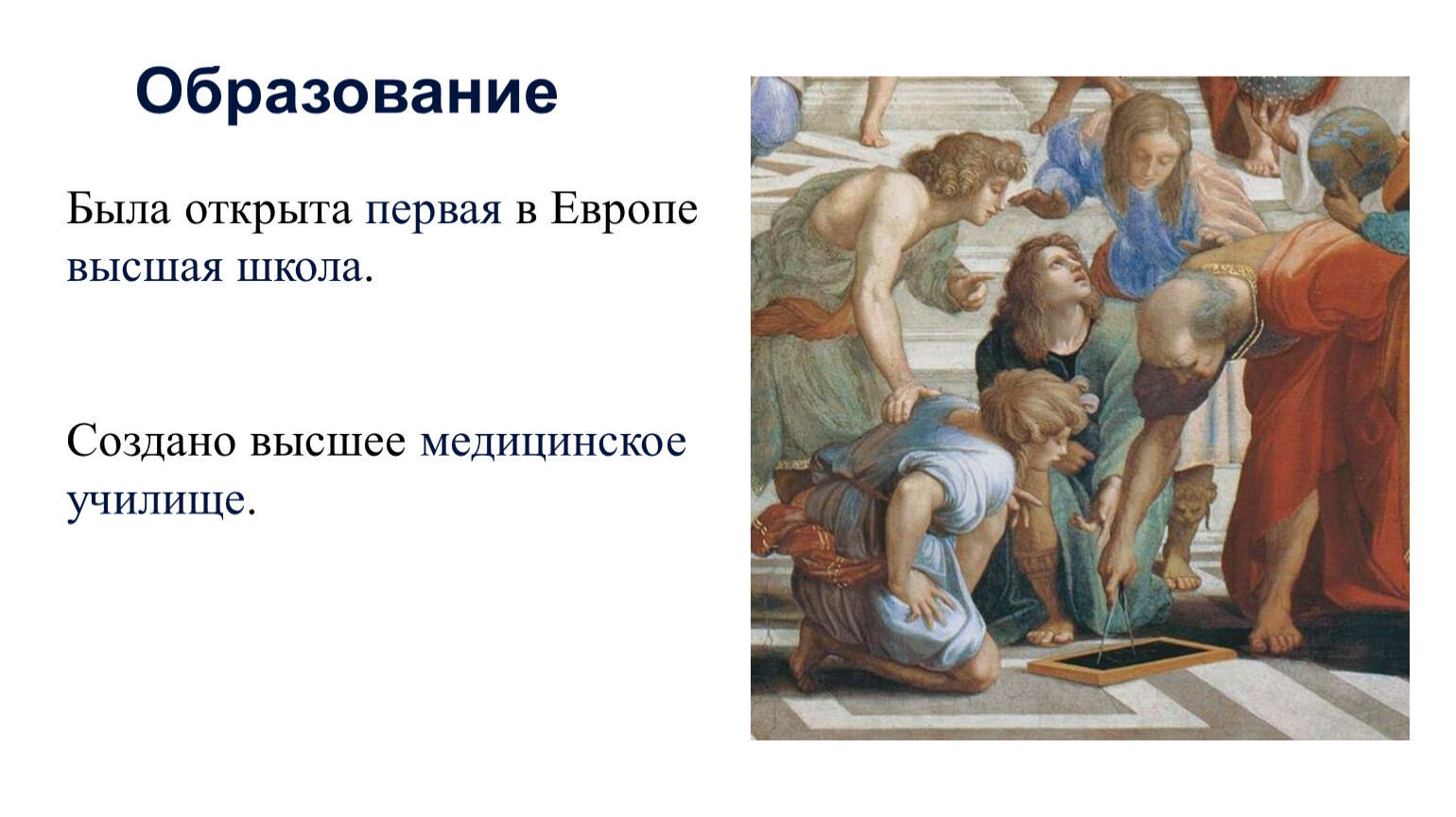 Образование

Была открыта первая в Европе высшая школа.

Создано высшее медицинское училище.